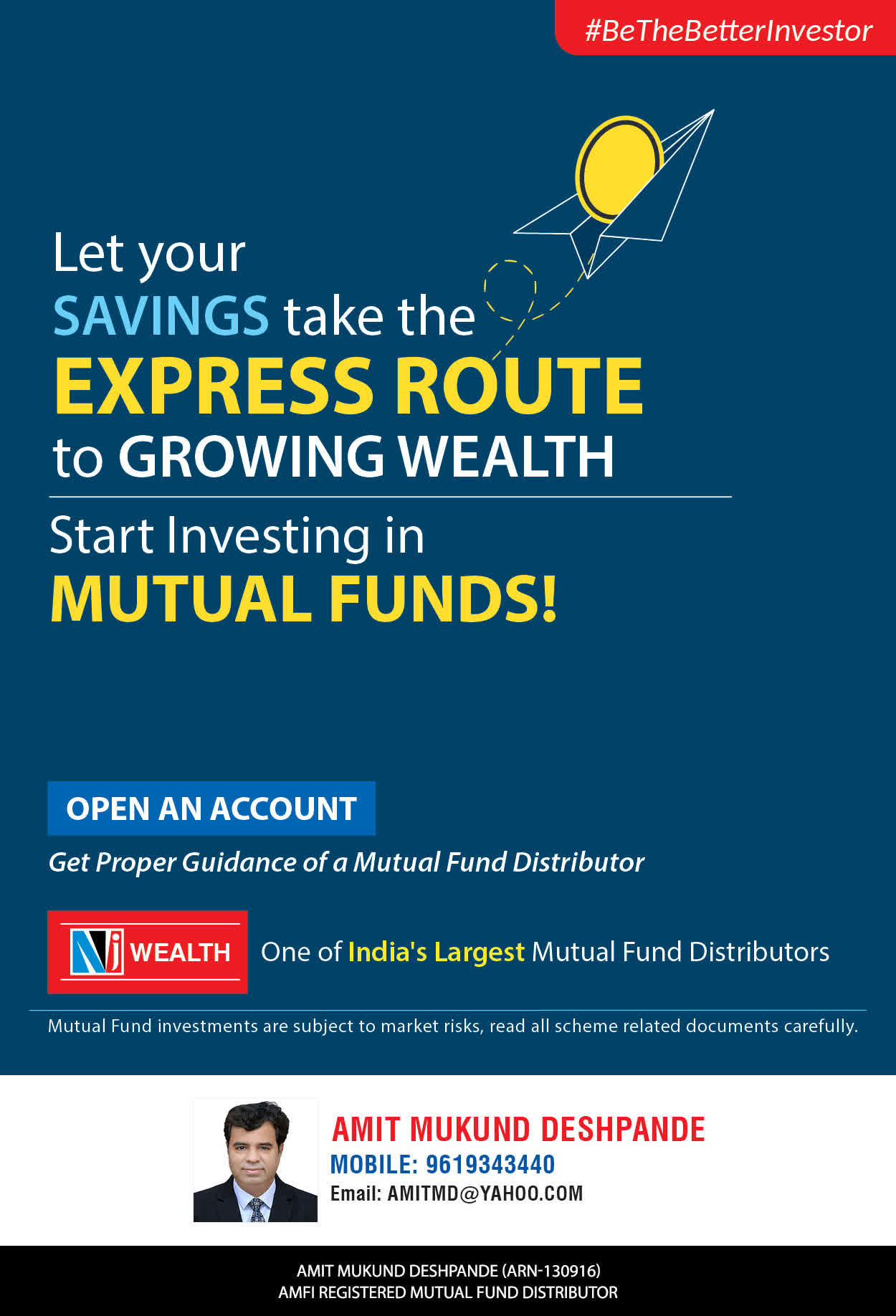 #BeTheBetterInvestor

Let your SAVINGS take the EXPRESS ROUTE to GROWING WEALTH

Start Investing in MUTUAL FUNDS!

OPEN AN ACCOUNT

Get Proper Guidance of a Mutual Fund Distributor

NJ WEALTH

One of India's Largest Mutual Fund Distributors

Mutual Fund investments are subject to market risks, read all scheme related documents carefully.

AMIT MUKUND DESHPANDE
MOBILE: 9619343440
Email: AMITMD@YAHOO.COM

AMIT MUKUND DESHPANDE (ARN-130916)
AMFI REGISTERED MUTUAL FUND DISTRIBUTOR